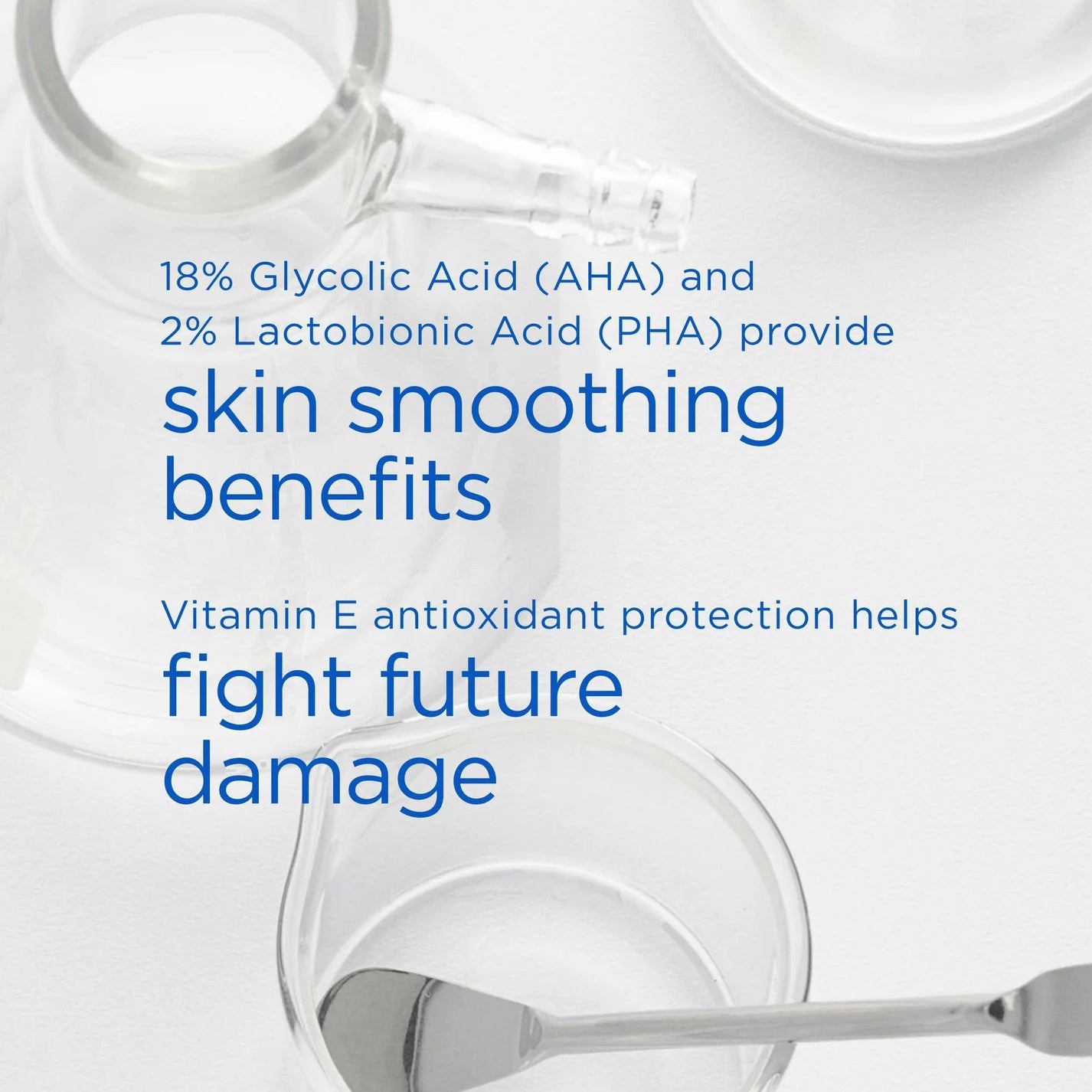 18% Glycolic Acid (AHA) and 2% Lactobionic Acid (PHA) provide
skin smoothing benefits

Vitamin E antioxidant protection helps
fight future damage